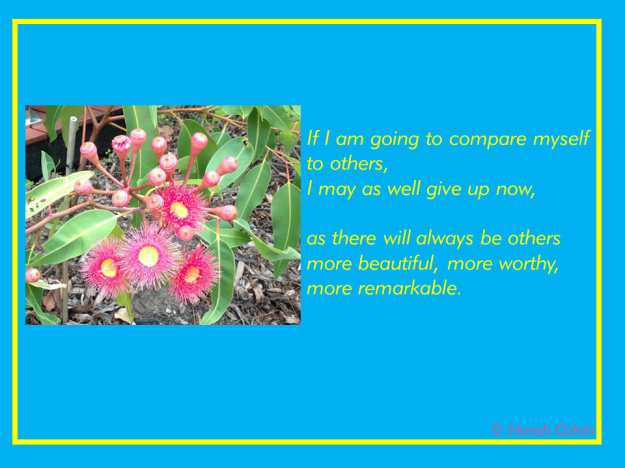 If I am going to compare myself to others,
I may as well give up now,

as there will always be others more beautiful, more worthy, more remarkable.

© Norah Colvin